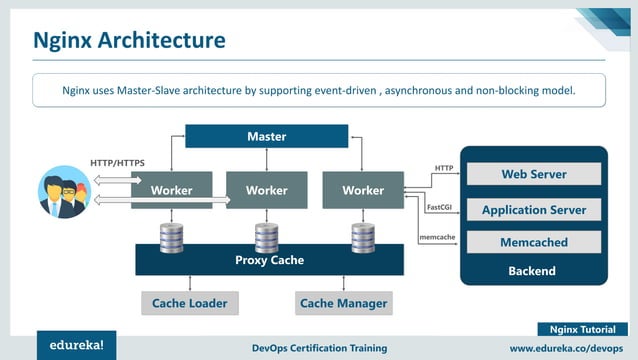 Nginx Architecture

Nginx uses Master-Slave architecture by supporting event-driven , asynchronous and non-blocking model.

Master

HTTP/HTTPS

Worker

Worker

Worker

HTTP

FastCGI

memcache

Web Server

Application Server

Memcached

Backend

Proxy Cache

Cache Loader

Cache Manager

Nginx Tutorial

edureka!

DevOps Certification Training

www.edureka.co/devops